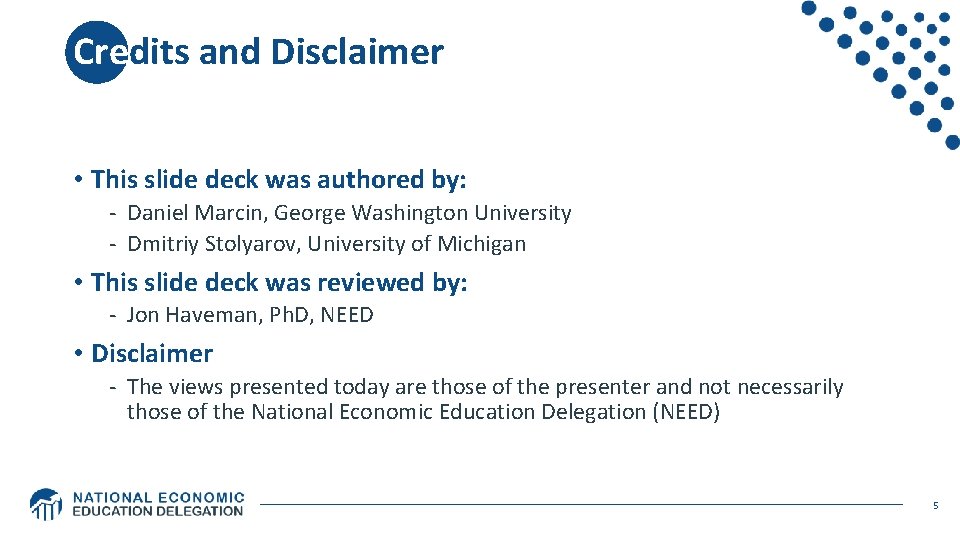 Credits and Disclaimer

• This slide deck was authored by:
- Daniel Marcin, George Washington University
- Dmitriy Stolyarov, University of Michigan

• This slide deck was reviewed by:
- Jon Haveman, PhD, NEED

• Disclaimer
- The views presented today are those of the presenter and not necessarily those of the National Economic Education Delegation (NEED)

NATIONAL ECONOMIC EDUCATION DELEGATION

5